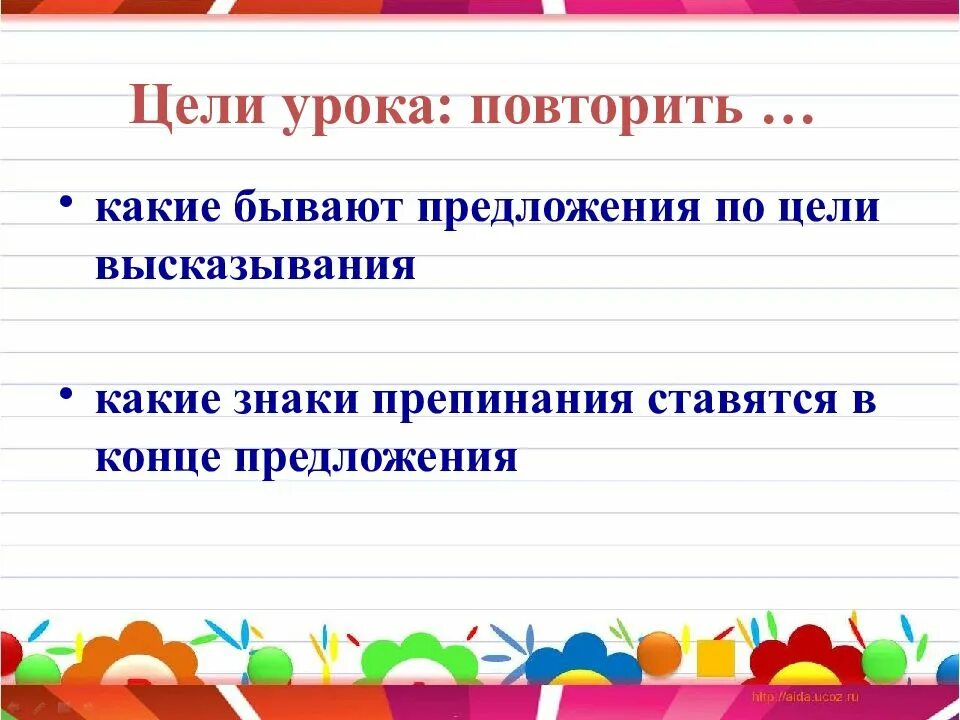 Цели урока: повторить …

• какие бывают предложения по цели высказывания

• какие знаки препинания ставятся в конце предложения

http://aida.ucoz.ru